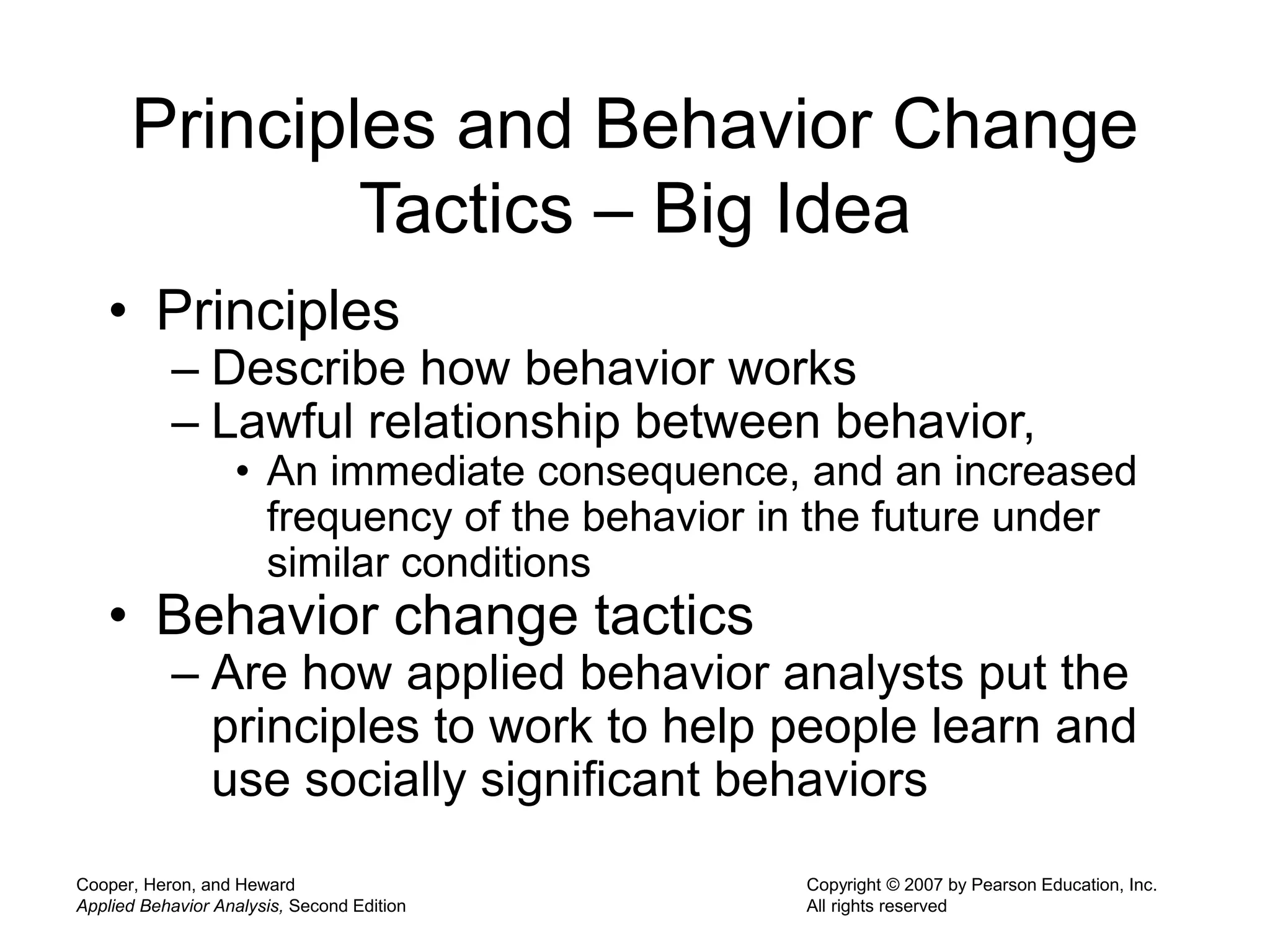 Principles and Behavior Change Tactics – Big Idea

• Principles
– Describe how behavior works
– Lawful relationship between behavior,
• An immediate consequence, and an increased frequency of the behavior in the future under similar conditions
• Behavior change tactics
– Are how applied behavior analysts put the principles to work to help people learn and use socially significant behaviors

Cooper, Heron, and Heward
Applied Behavior Analysis, Second Edition

Copyright © 2007 by Pearson Education, Inc.
All rights reserved